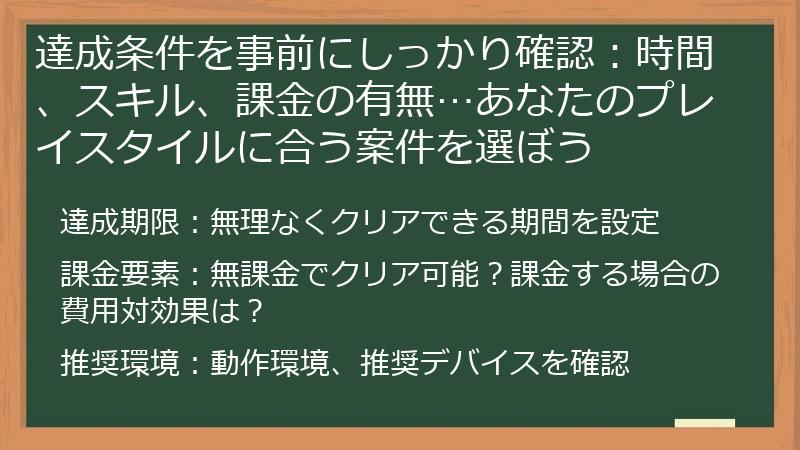 達成条件を事前にしっかり確認：時間、スキル、課金の有無…あなたのプレイスタイルに合う案件を選ぼう

達成期限：無理なくクリアできる期間を設定

課金要素：無課金でクリア可能？課金する場合の費用対効果は？

推奨環境：動作環境、推奨デバイスを確認